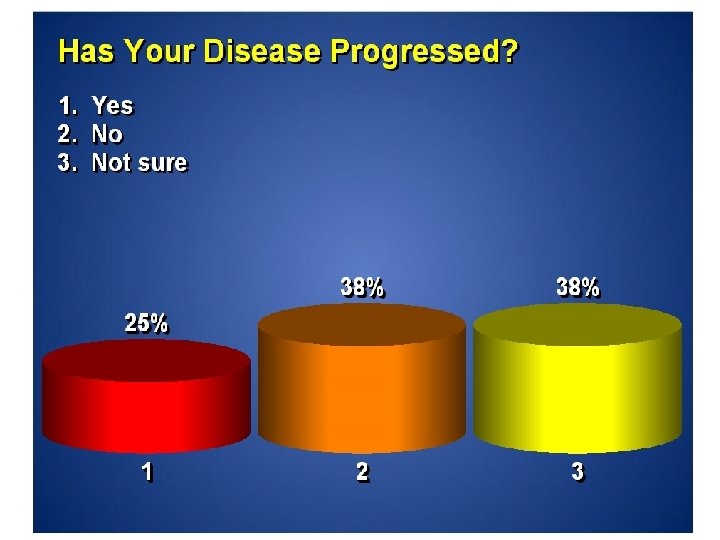 Has Your Disease Progressed?

1. Yes
2. No
3. Not sure

25%
38%
38%

1
2
3